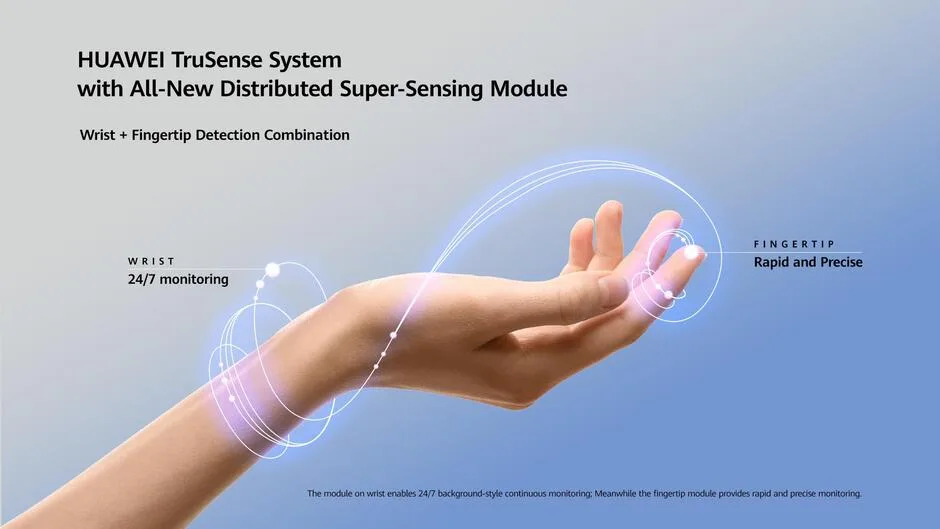 HUAWEI TruSense System
with All-New Distributed Super-Sensing Module

Wrist + Fingertip Detection Combination

WRIST
24/7 monitoring

FINGERTIP
Rapid and Precise

The module on wrist enables 24/7 background-style continuous monitoring; Meanwhile the fingertip module provides rapid and precise monitoring.